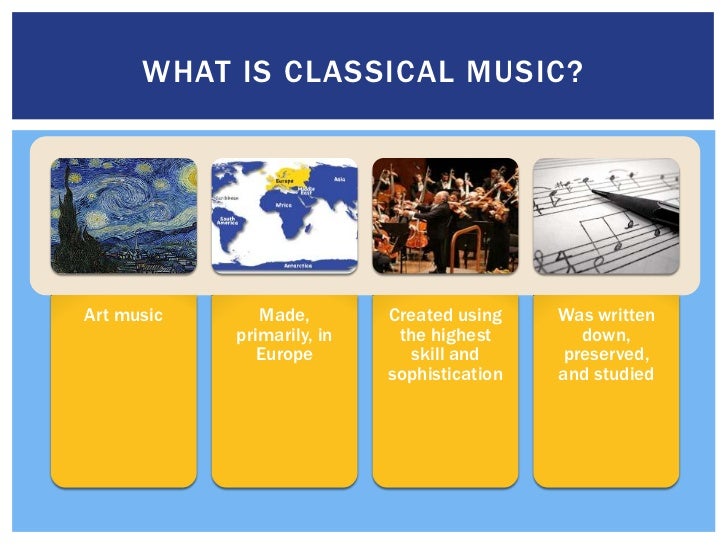 WHAT IS CLASSICAL MUSIC?

Europe
Asia
Middle East
Caribbean
Africa
South America
Antarctica

Art music

Made, primarily, in Europe

Created using the highest skill and sophistication

Was written down, preserved, and studied